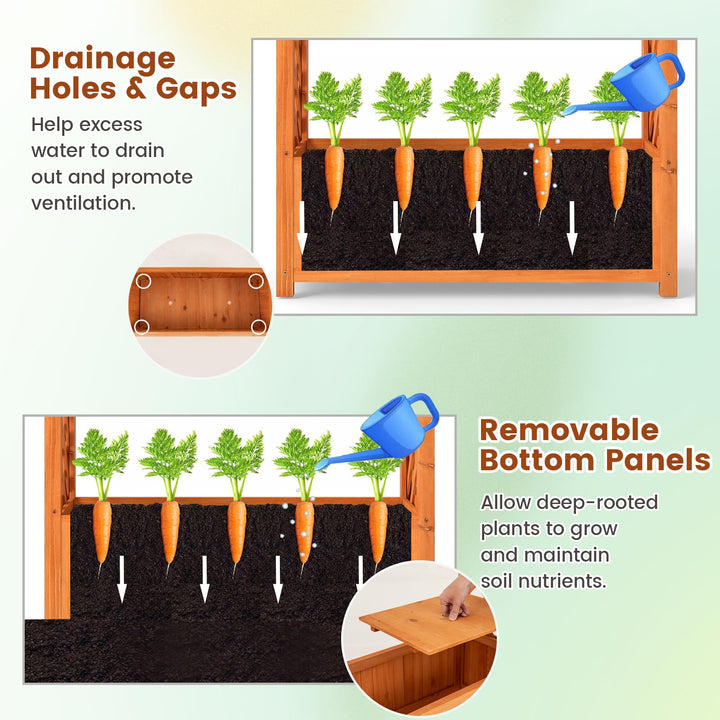 Drainage Holes & Gaps

Help excess water to drain out and promote ventilation.

Removable Bottom Panels

Allow deep-rooted plants to grow and maintain soil nutrients.